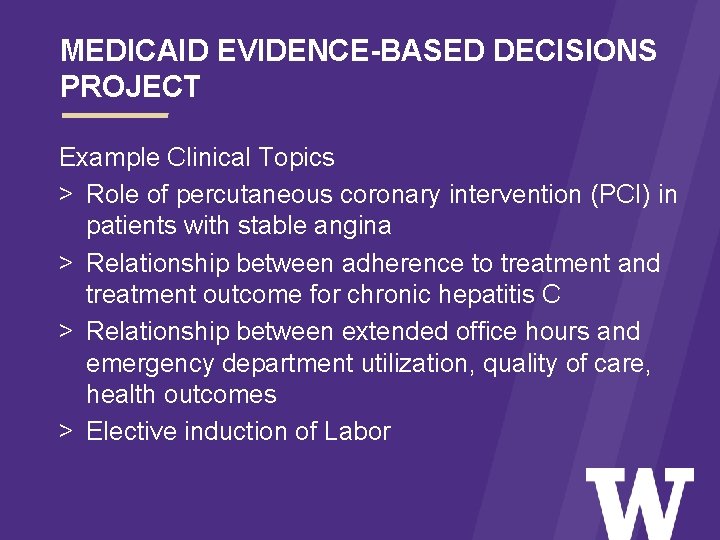 MEDICAID EVIDENCE-BASED DECISIONS PROJECT

Example Clinical Topics

> Role of percutaneous coronary intervention (PCI) in patients with stable angina

> Relationship between adherence to treatment and treatment outcome for chronic hepatitis C

> Relationship between extended office hours and emergency department utilization, quality of care, health outcomes

> Elective induction of Labor

W